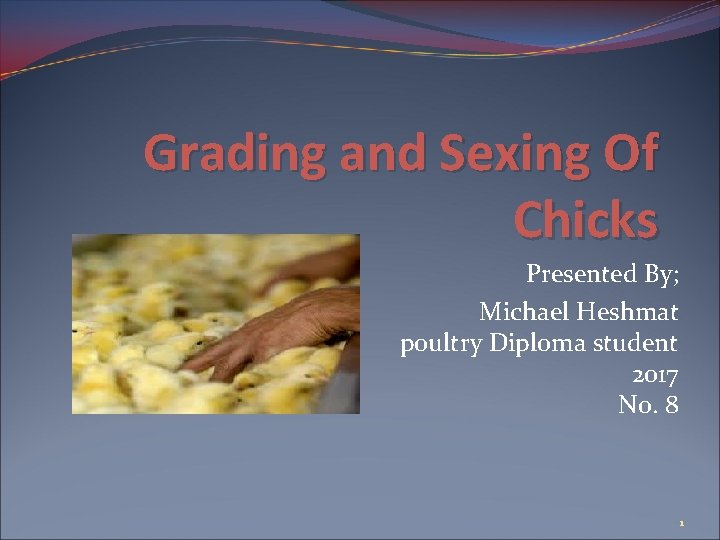 Grading and Sexing Of Chicks

Presented By;
Michael Heshmat
poultry Diploma student
2017
No. 8

1